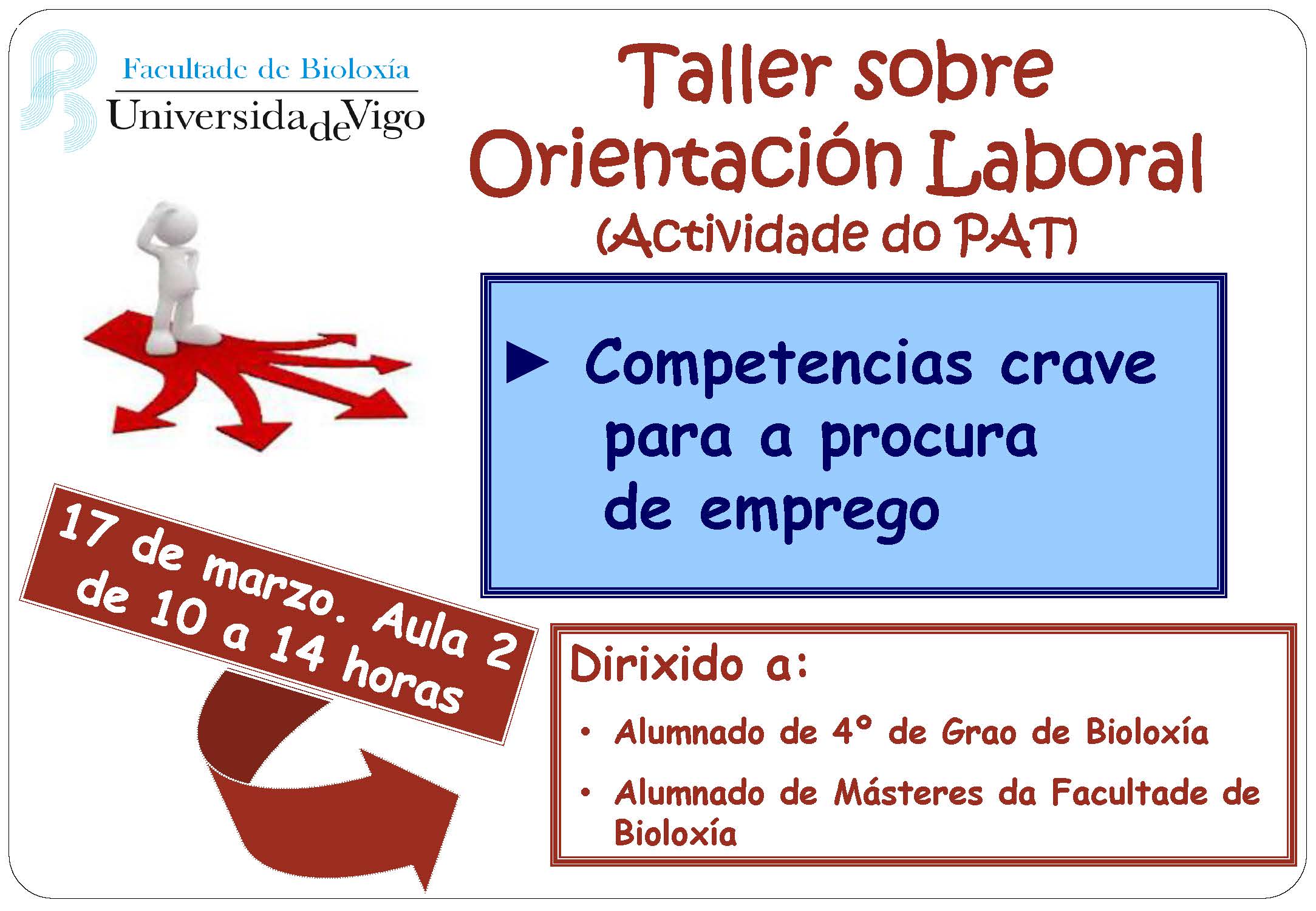 Facultade de Bioloxía
UniversidadeVigo

Taller sobre Orientación Laboral
(Actividade do PAT)

► Competencias crave para a procura de emprego

17 de marzo. Aula 2 de 10 a 14 horas

Dirixido a:

• Alumnado de 4º de Grao de Bioloxía
• Alumnado de Másteres da Facultade de Bioloxía